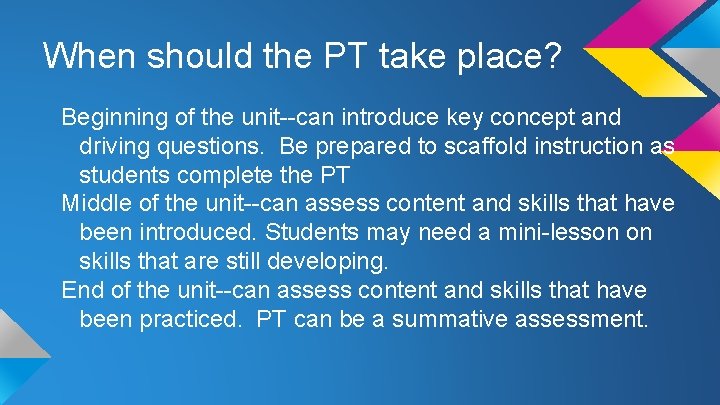 When should the PT take place?

Beginning of the unit--can introduce key concept and driving questions.  Be prepared to scaffold instruction as students complete the PT

Middle of the unit--can assess content and skills that have been introduced. Students may need a mini-lesson on skills that are still developing.

End of the unit--can assess content and skills that have been practiced.  PT can be a summative assessment.